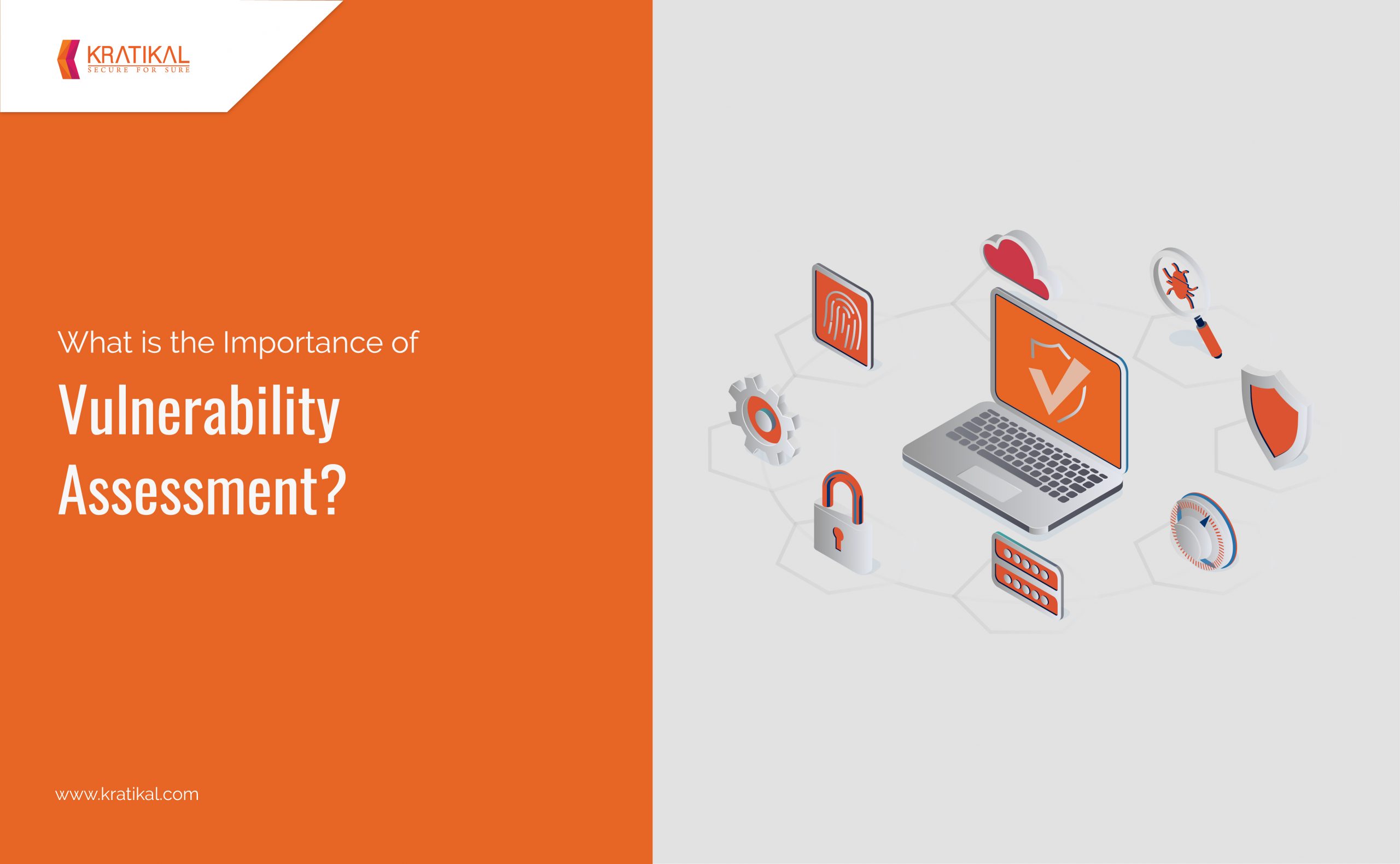 KRATIKAL
SECURE FOR SURE

What is the Importance of

Vulnerability Assessment?

www.kratikal.com